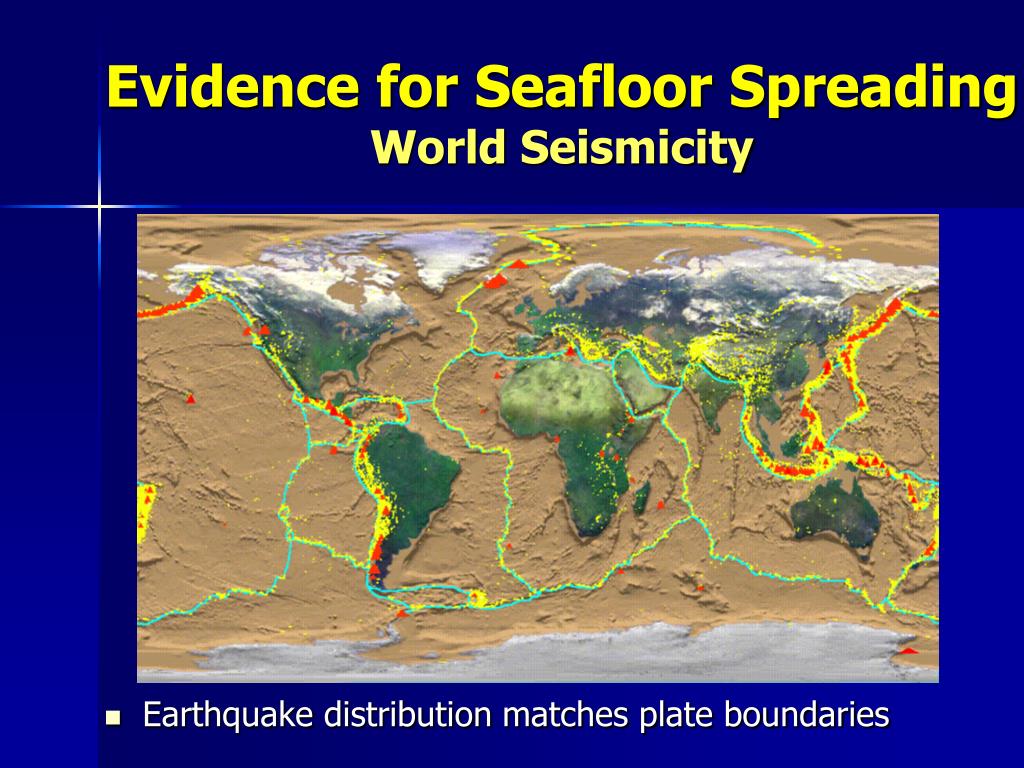 Evidence for Seafloor Spreading
World Seismicity

Earthquake distribution matches plate boundaries